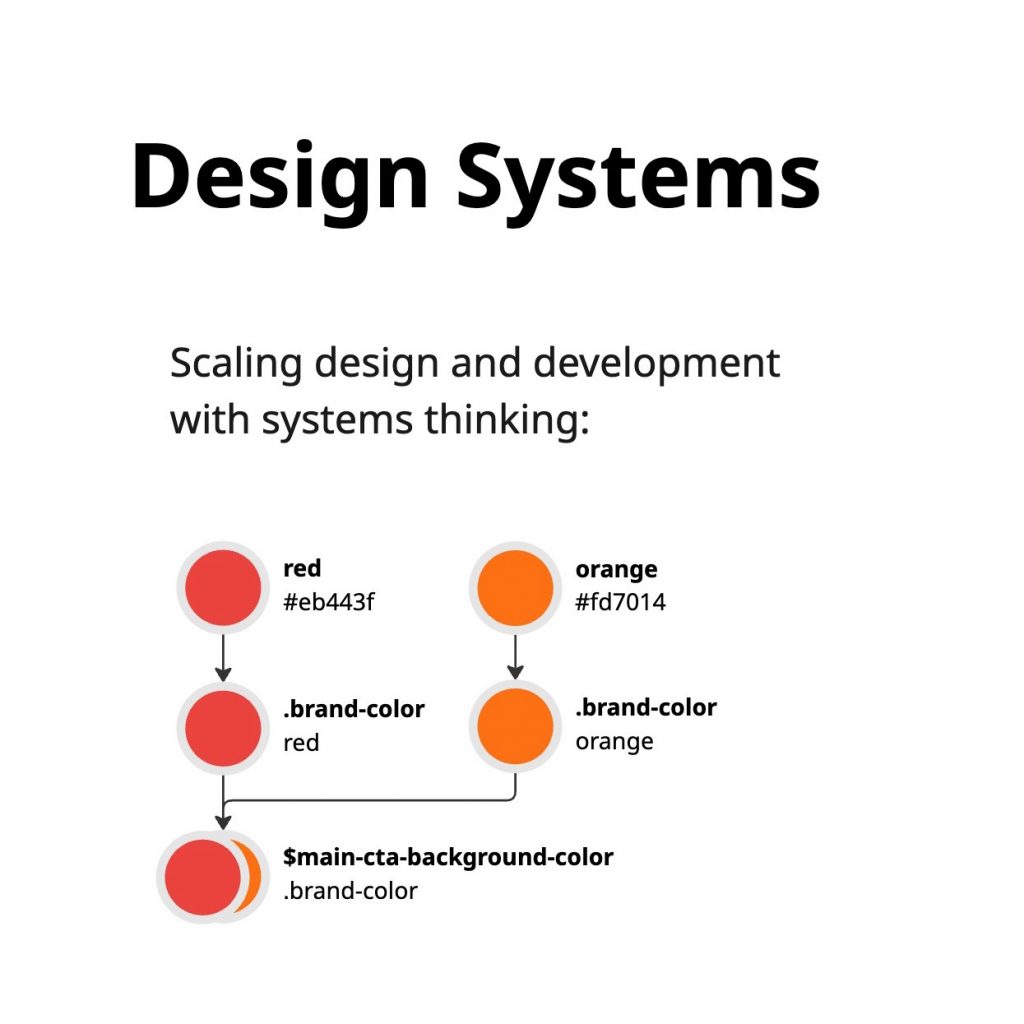 Design Systems

Scaling design and development with systems thinking:

red
#eb443f

orange
#fd7014

.brand-color
red

.brand-color
orange

$main-cta-background-color
.brand-color